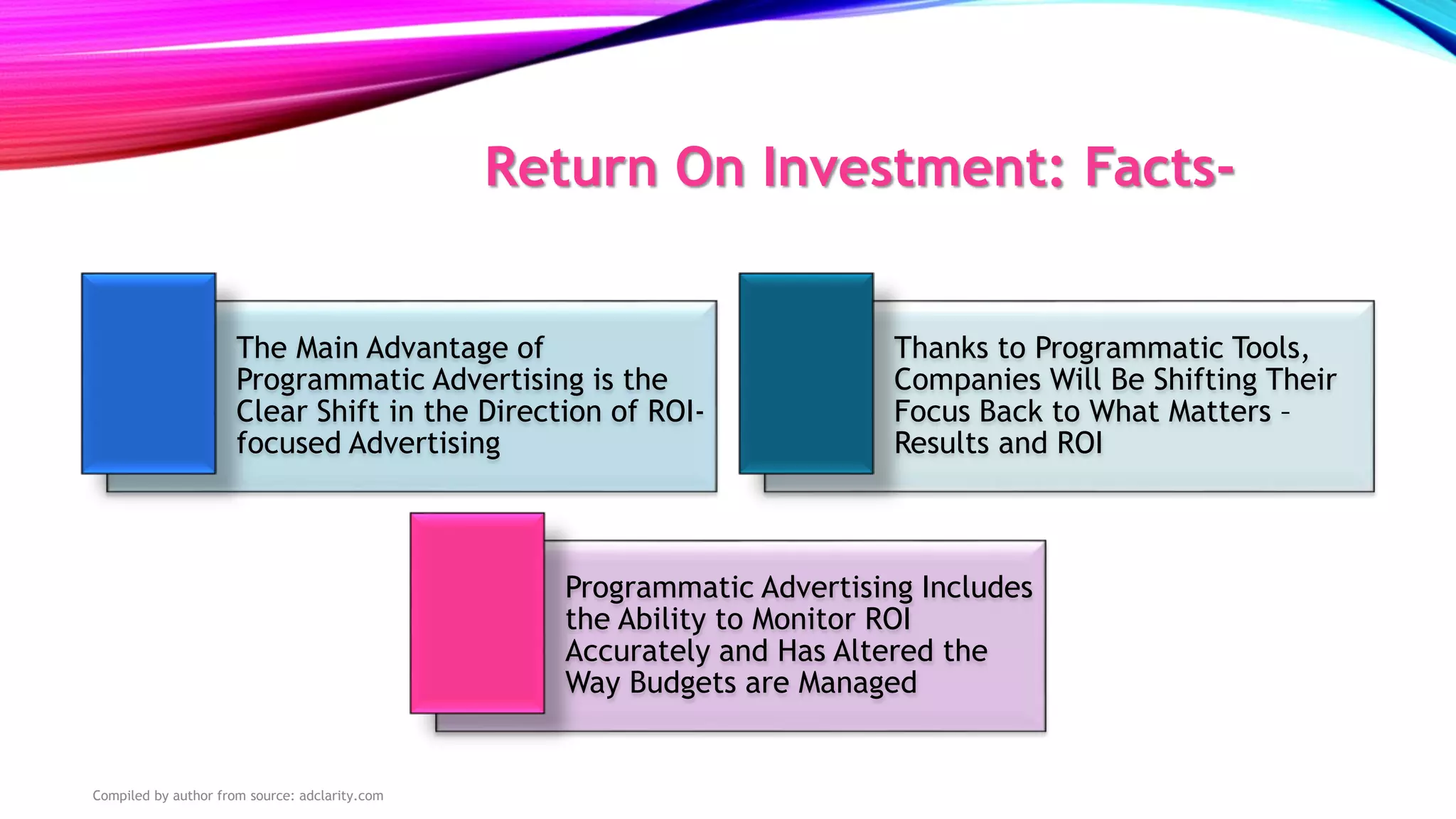 Return On Investment: Facts-

The Main Advantage of Programmatic Advertising is the Clear Shift in the Direction of ROI-focused Advertising

Thanks to Programmatic Tools, Companies Will Be Shifting Their Focus Back to What Matters – Results and ROI

Programmatic Advertising Includes the Ability to Monitor ROI Accurately and Has Altered the Way Budgets are Managed

Compiled by author from source: adclarity.com